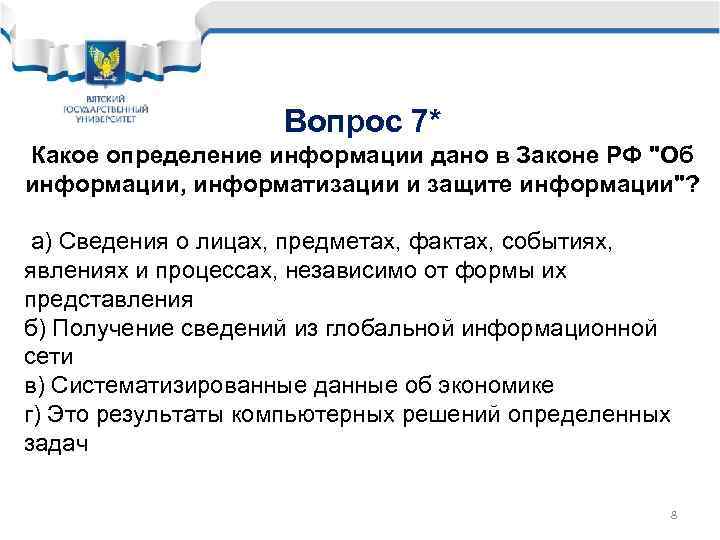 ВЯТСКИЙ ГОСУДАРСТВЕННЫЙ УНИВЕРСИТЕТ

Вопрос 7*

Какое определение информации дано в Законе РФ "Об информации, информатизации и защите информации"?

а) Сведения о лицах, предметах, фактах, событиях, явлениях и процессах, независимо от формы их представления
б) Получение сведений из глобальной информационной сети
в) Систематизированные данные об экономике
г) Это результаты компьютерных решений определенных задач

8